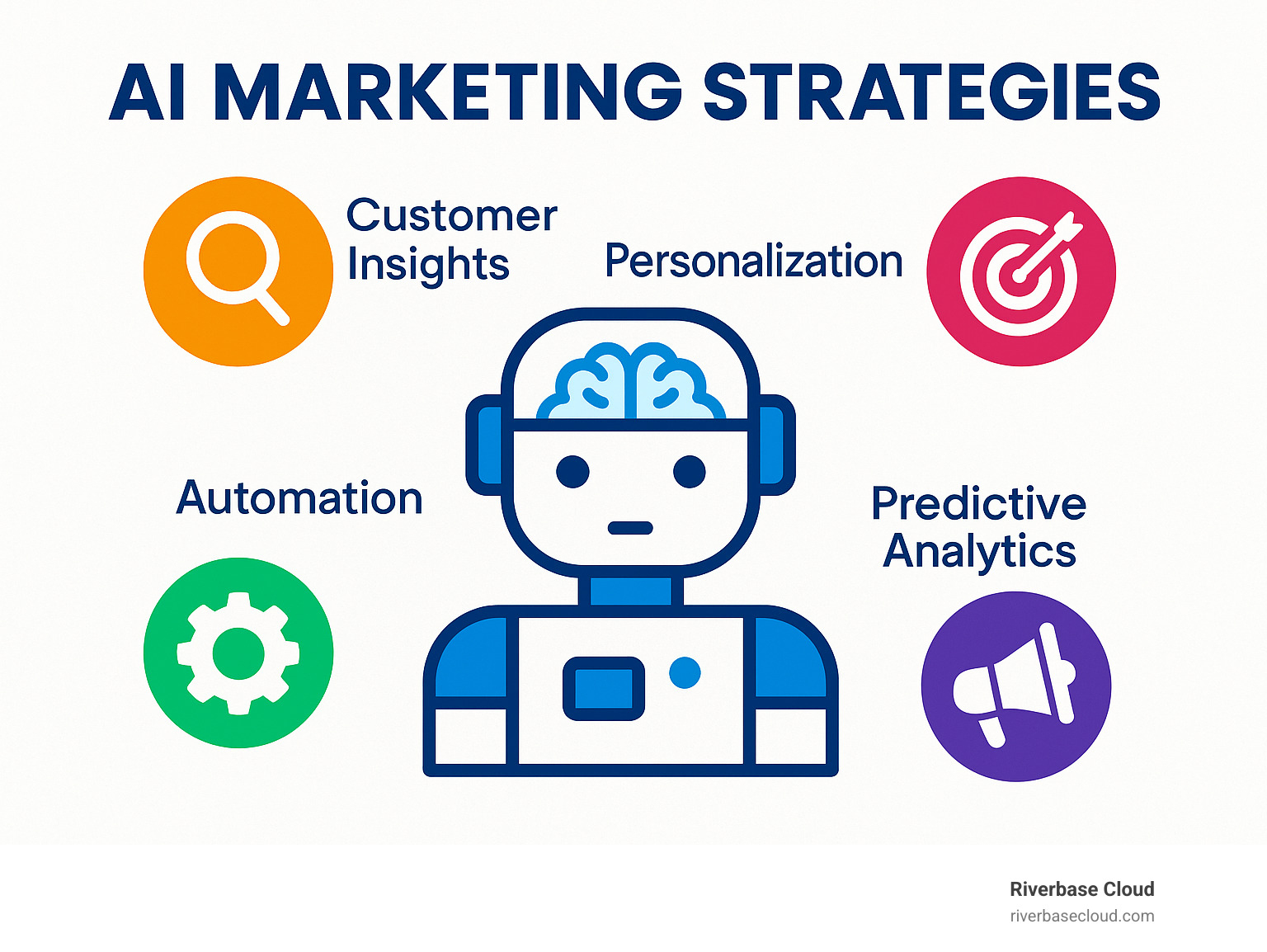 AI MARKETING STRATEGIES

Customer Insights

Personalization

Automation

Predictive Analytics

Riverbase Cloud
riverbasecloud.com